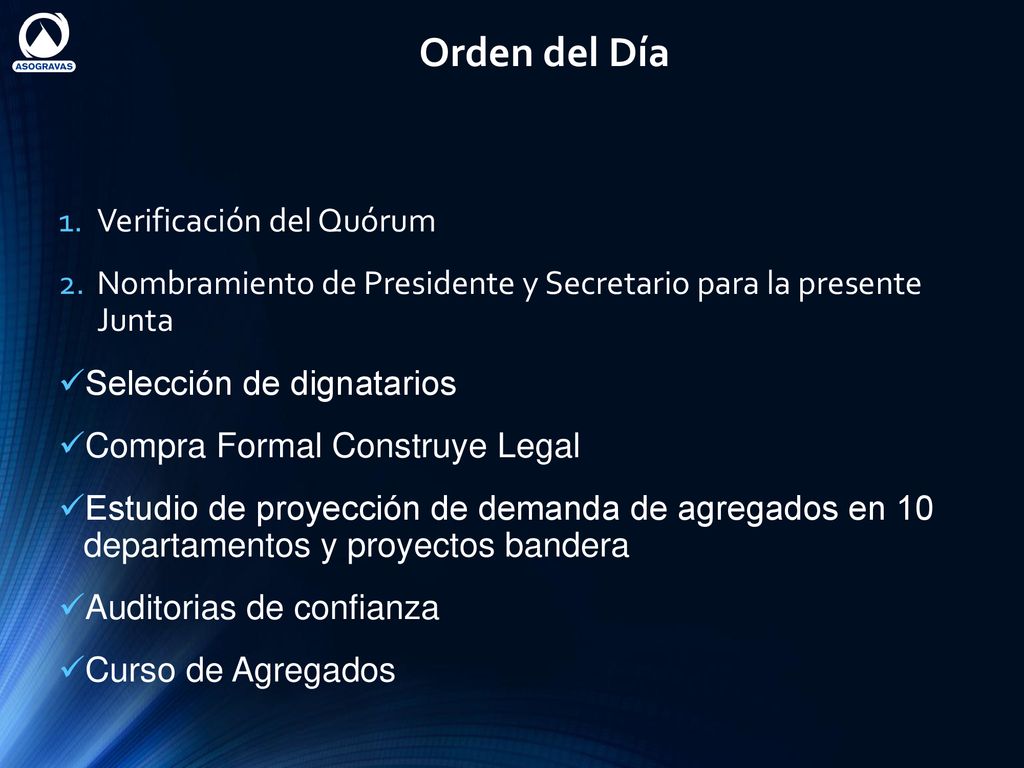 ASOGRAVAS

Orden del Día

1. Verificación del Quórum
2. Nombramiento de Presidente y Secretario para la presente Junta

✓Selección de dignatarios
✓Compra Formal Construye Legal
✓Estudio de proyección de demanda de agregados en 10 departamentos y proyectos bandera
✓Auditorias de confianza
✓Curso de Agregados